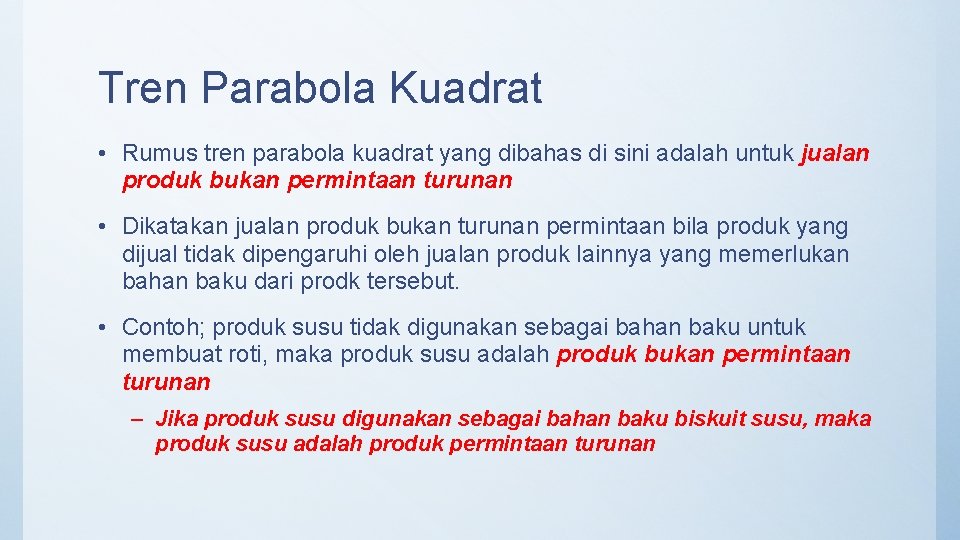 Tren Parabola Kuadrat

• Rumus tren parabola kuadrat yang dibahas di sini adalah untuk jualan produk bukan permintaan turunan

• Dikatakan jualan produk bukan turunan permintaan bila produk yang dijual tidak dipengaruhi oleh jualan produk lainnya yang memerlukan bahan baku dari prodk tersebut.

• Contoh; produk susu tidak digunakan sebagai bahan baku untuk membuat roti, maka produk susu adalah produk bukan permintaan turunan

– Jika produk susu digunakan sebagai bahan baku biskuit susu, maka produk susu adalah produk permintaan turunan